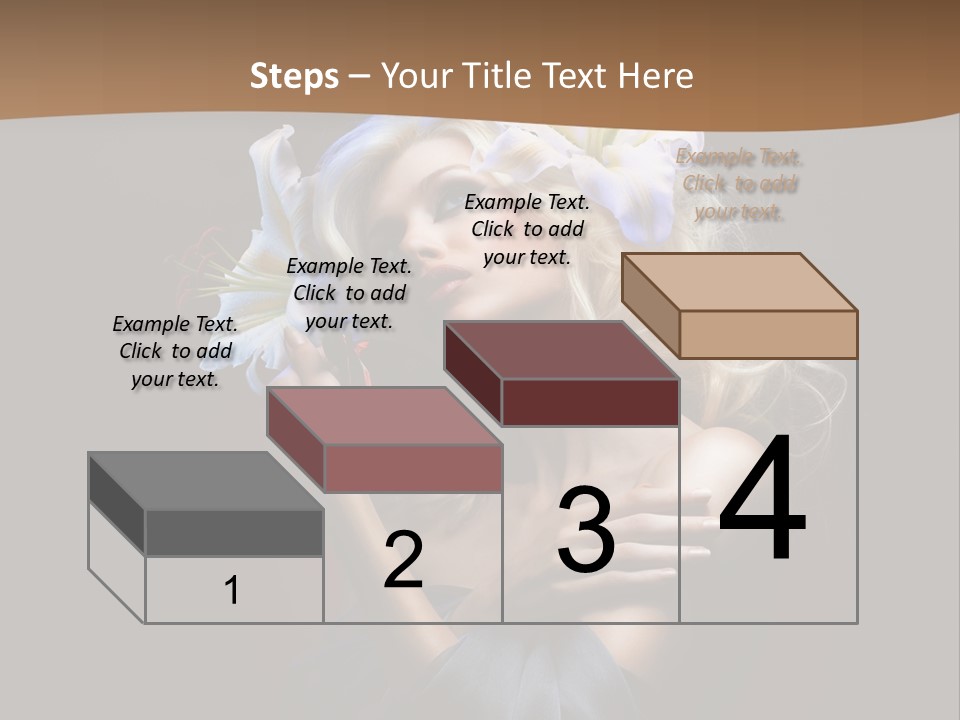 Steps – Your Title Text Here

Example Text. Click to add your text.

Example Text. Click to add your text.

Example Text. Click to add your text.

Example Text. Click to add your text.

1

2

3

4